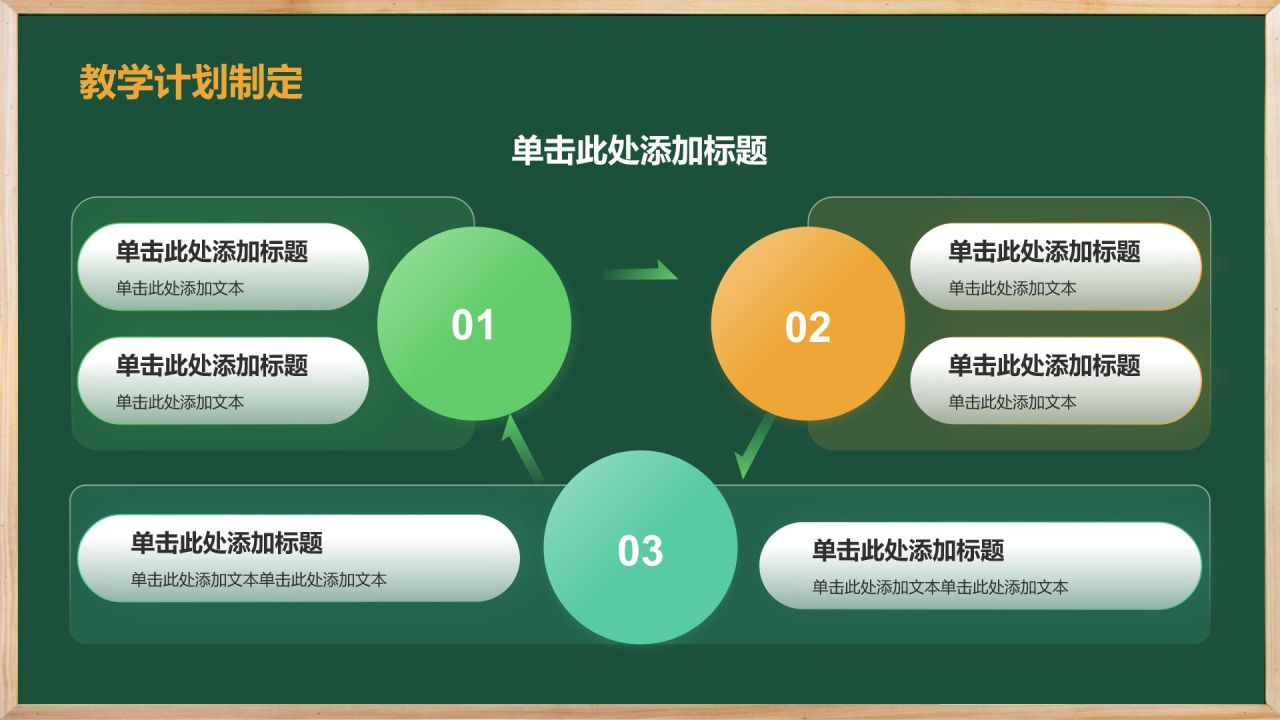 教学计划制定

单击此处添加标题

单击此处添加标题
单击此处添加文本

单击此处添加标题
单击此处添加文本

01

02

单击此处添加标题
单击此处添加文本

单击此处添加标题
单击此处添加文本

单击此处添加标题
单击此处添加文本单击此处添加文本

03

单击此处添加标题
单击此处添加文本单击此处添加文本